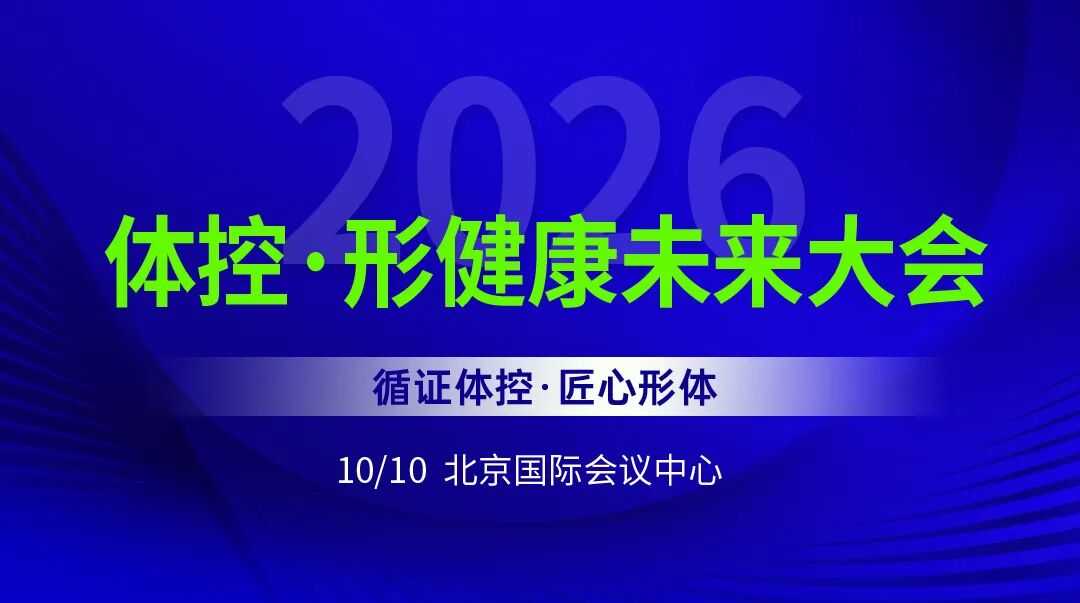 2026

体控·形健康未来大会

循证体控·匠心形体

10/10 北京国际会议中心